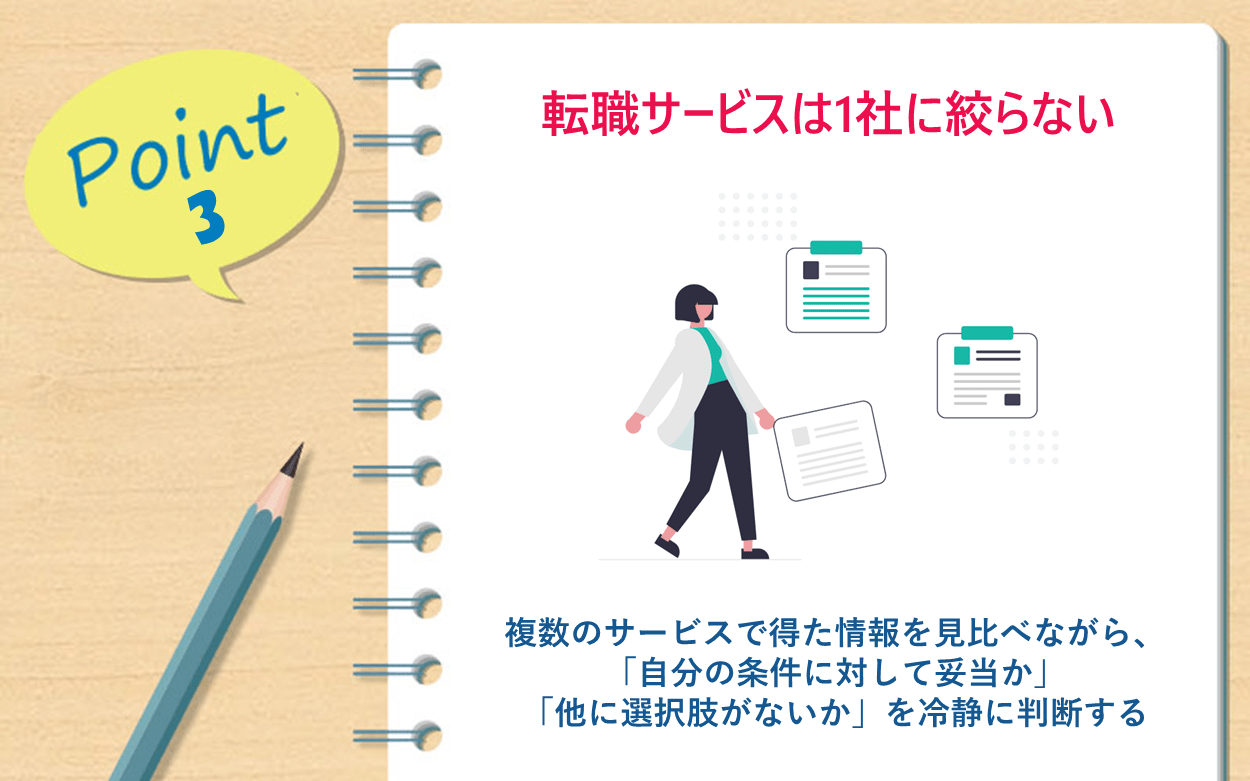 Point
3

転職サービスは1社に絞らない

複数のサービスで得た情報を見比べながら、
「自分の条件に対して妥当か」
「他に選択肢がないか」を冷静に判断する